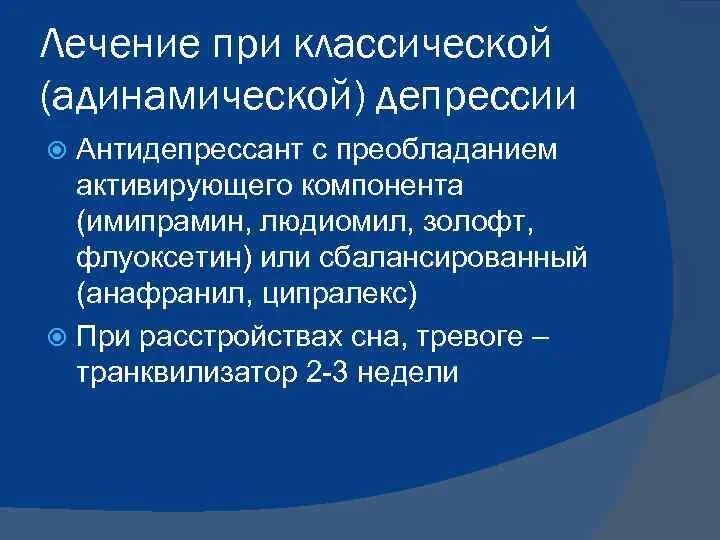 Лечение при классической (адинамической) депрессии

Антидепрессант с преобладанием активирующего компонента (имипрамин, людиомил, золофт, флуоксетин) или сбалансированный (анафранил, ципралекс)

При расстройствах сна, тревоге – транквилизатор 2-3 недели